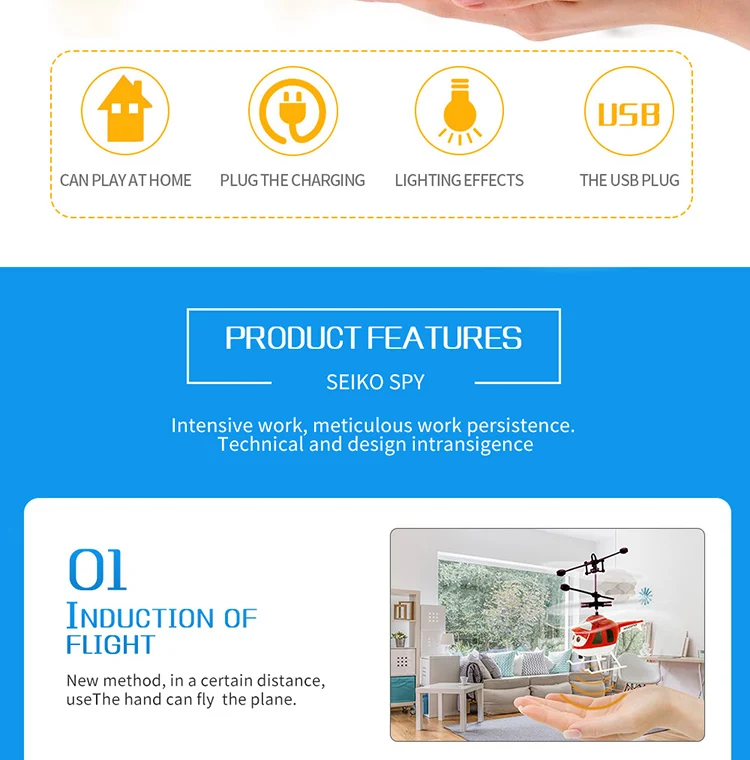 USB

CAN PLAY AT HOME

PLUG THE CHARGING

LIGHTING EFFECTS

THE USB PLUG

PRODUCT FEATURES

SEIKO SPY

Intensive work, meticulous work persistence. Technical and design intransigence

01

INDUCTION OF FLIGHT

New method, in a certain distance, useThe hand can fly the plane.